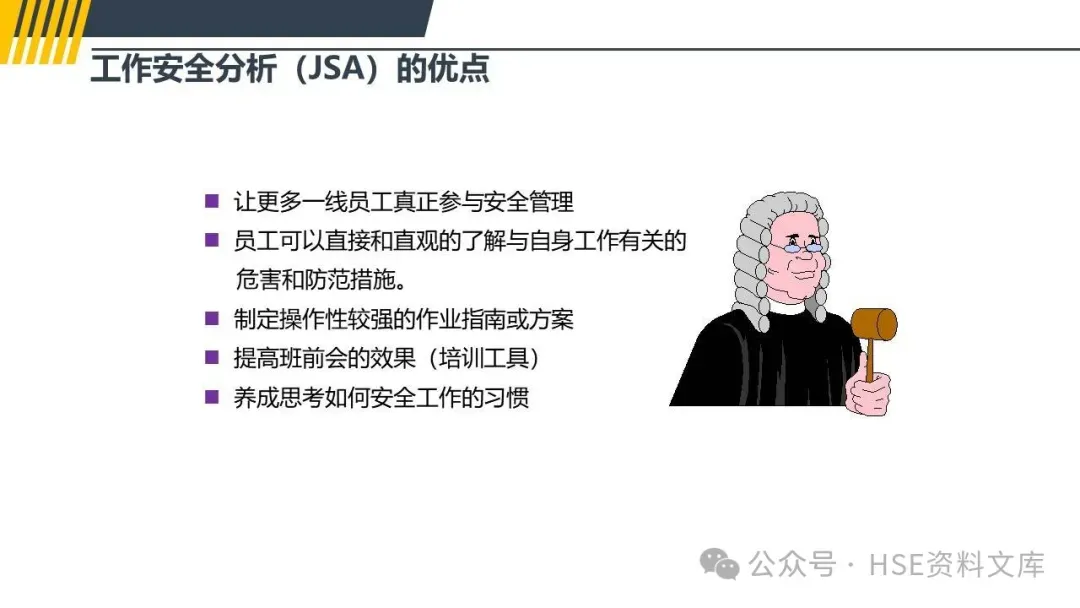 工作安全分析（JSA）的优点

■ 让更多一线员工真正参与安全管理
■ 员工可以直接和直观的了解与自身工作有关的危害和防范措施。
■ 制定操作性较强的作业指南或方案
■ 提高班前会的效果（培训工具）
■ 养成思考如何安全工作的习惯

公众号 · HSE资料文库